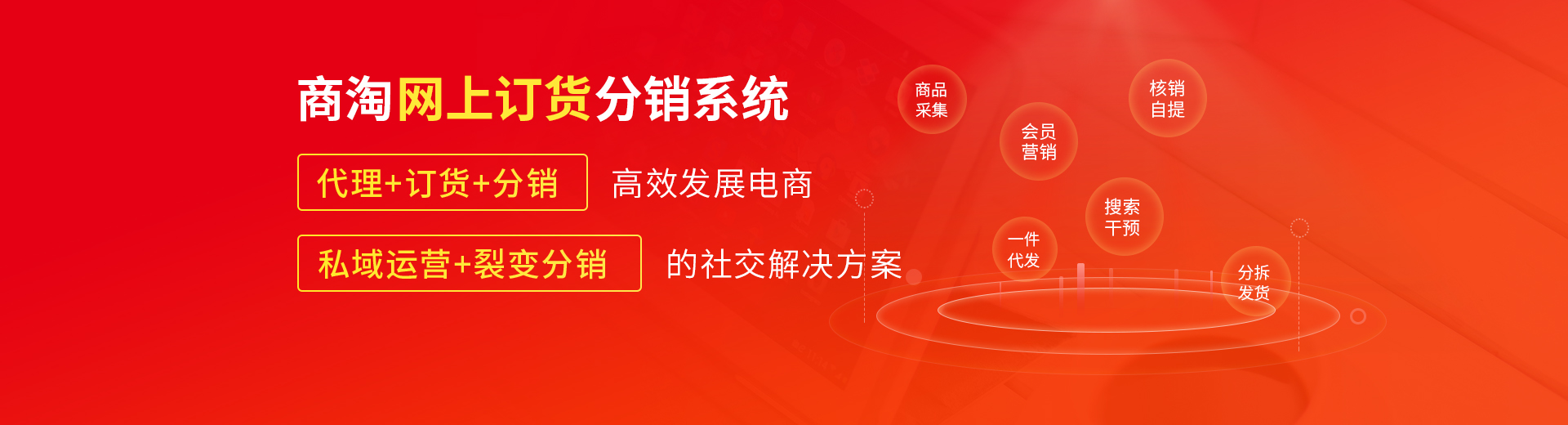 商淘网上订货分销系统

代理+订货+分销 高效发展电商

私域运营+裂变分销 的社交解决方案

商品采集

会员营销

核销自提

搜索干预

一件代发

分拆发货